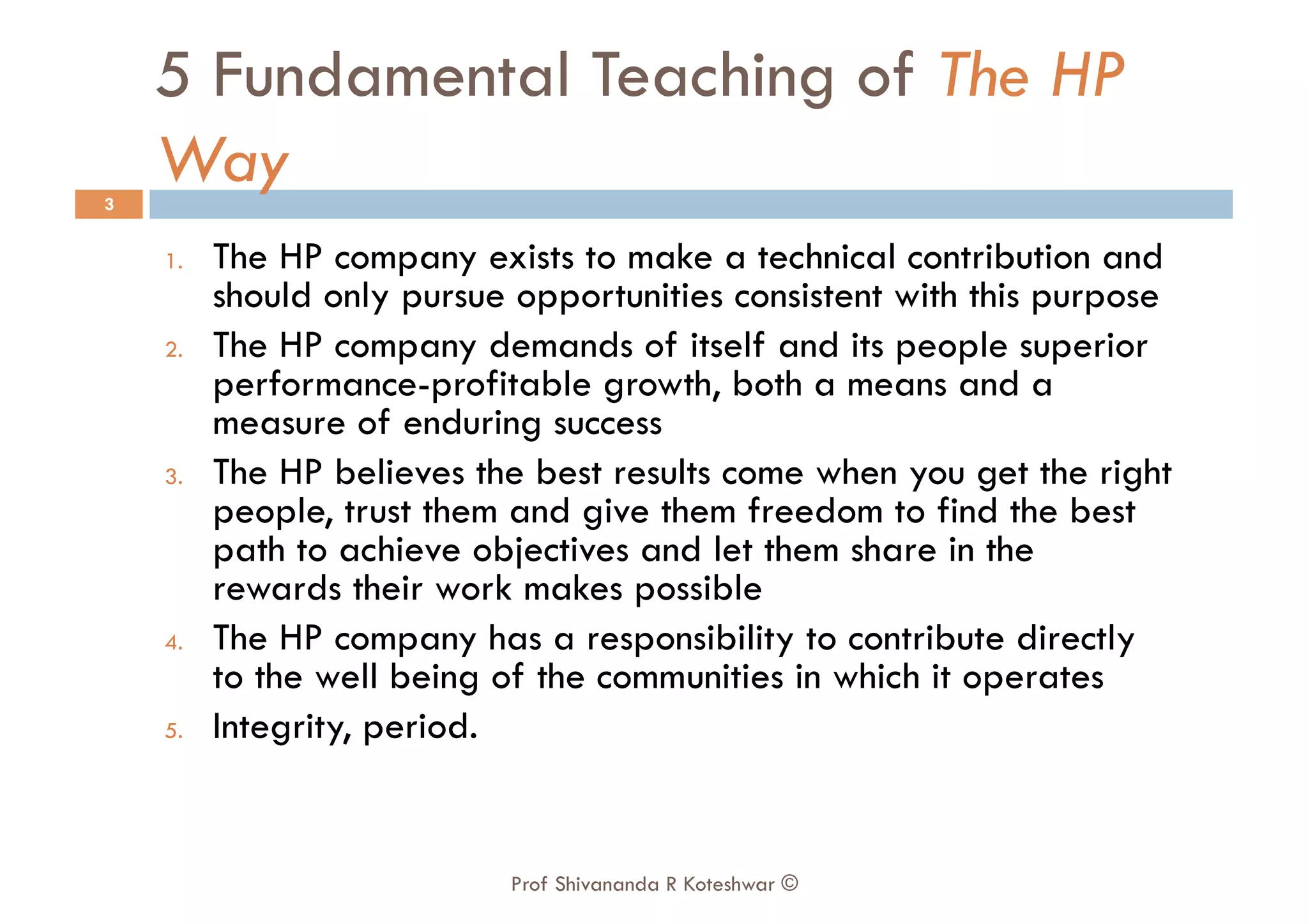 5 Fundamental Teaching of The HP Way

3

1. The HP company exists to make a technical contribution and should only pursue opportunities consistent with this purpose
2. The HP company demands of itself and its people superior performance-profitable growth, both a means and a measure of enduring success
3. The HP believes the best results come when you get the right people, trust them and give them freedom to find the best path to achieve objectives and let them share in the rewards their work makes possible
4. The HP company has a responsibility to contribute directly to the well being of the communities in which it operates
5. Integrity, period.

Prof Shivananda R Koteshwar ©